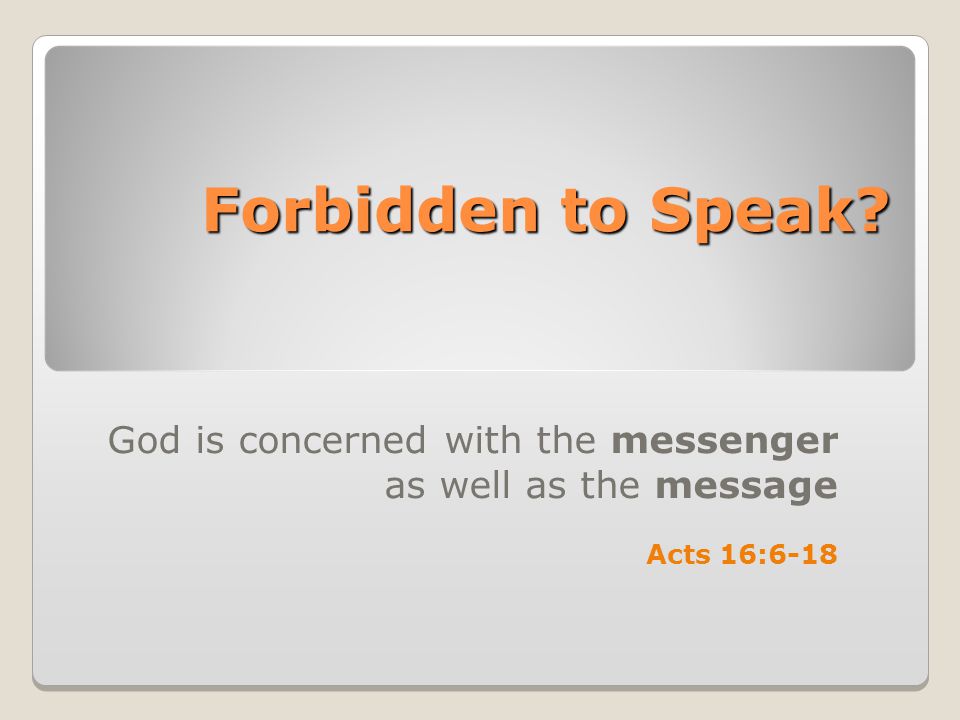 Forbidden to Speak?

God is concerned with the messenger as well as the message

Acts 16:6-18